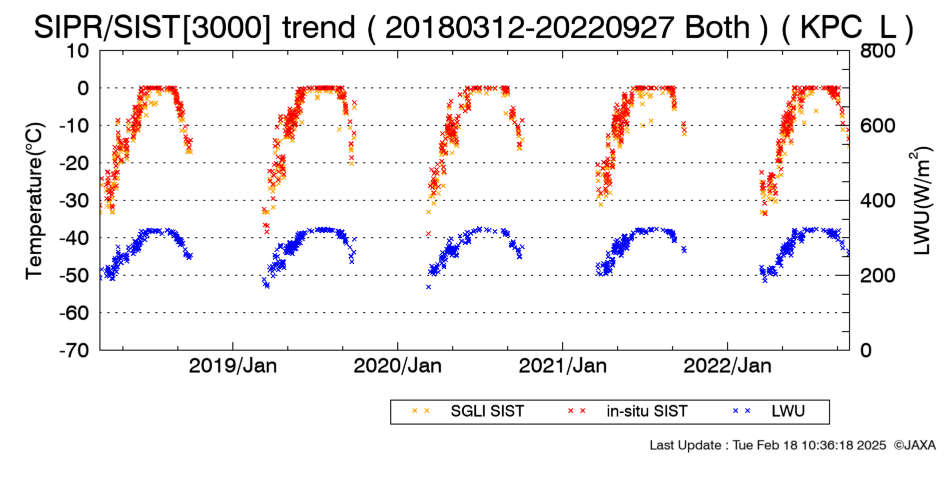 SIPR/SIST[3000] trend ( 20180312-20220927 Both ) ( KPC_L )

Temperature(°C)

10
0
-10
-20
-30
-40
-50
-60
-70

LWU(W/m$^2$)

800
600
400
200
0

2019/Jan
2020/Jan
2021/Jan
2022/Jan

SGLI SIST
in-situ SIST
LWU

Last Update : Tue Feb 18 10:36:18 2025 ©JAXA